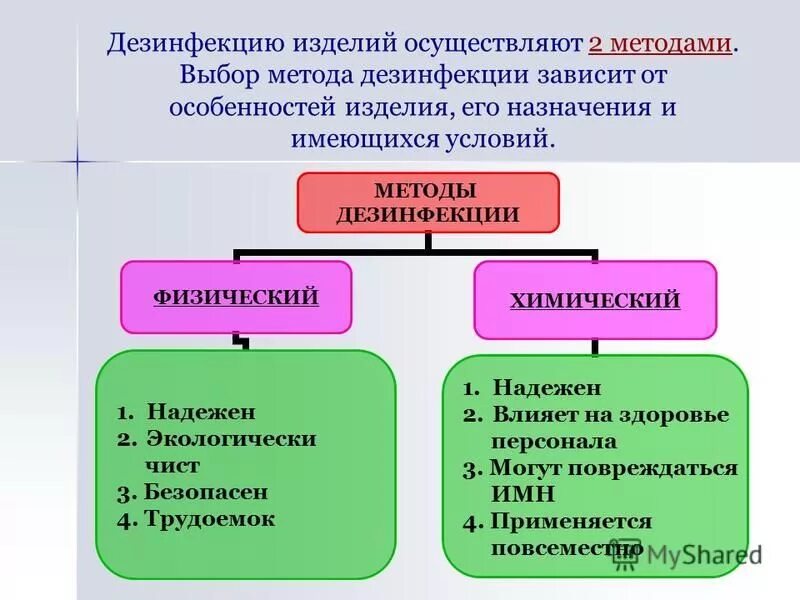 Дезинфекцию изделий осуществляют 2 методами. Выбор метода дезинфекции зависит от особенностей изделия, его назначения и имеющихся условий.

МЕТОДЫ ДЕЗИНФЕКЦИИ

ФИЗИЧЕСКИЙ

ХИМИЧЕСКИЙ

1. Надежен
2. Экологически чист
3. Безопасен
4. Трудоемок

1. Надежен
2. Влияет на здоровье персонала
3. Могут повреждаться ИМН
4. Применяется повсеместно

MyShared